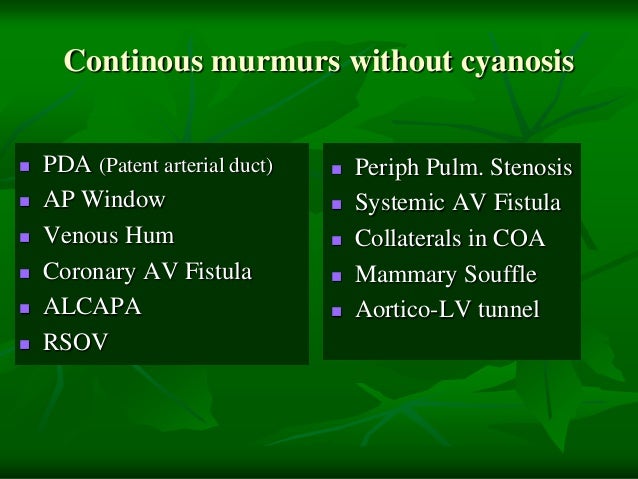 Continous murmurs without cyanosis

- PDA (Patent arterial duct)
- AP Window
- Venous Hum
- Coronary AV Fistula
- ALCAPA
- RSOV

- Periph Pulm. Stenosis
- Systemic AV Fistula
- Collaterals in COA
- Mammary Souffle
- Aortico-LV tunnel